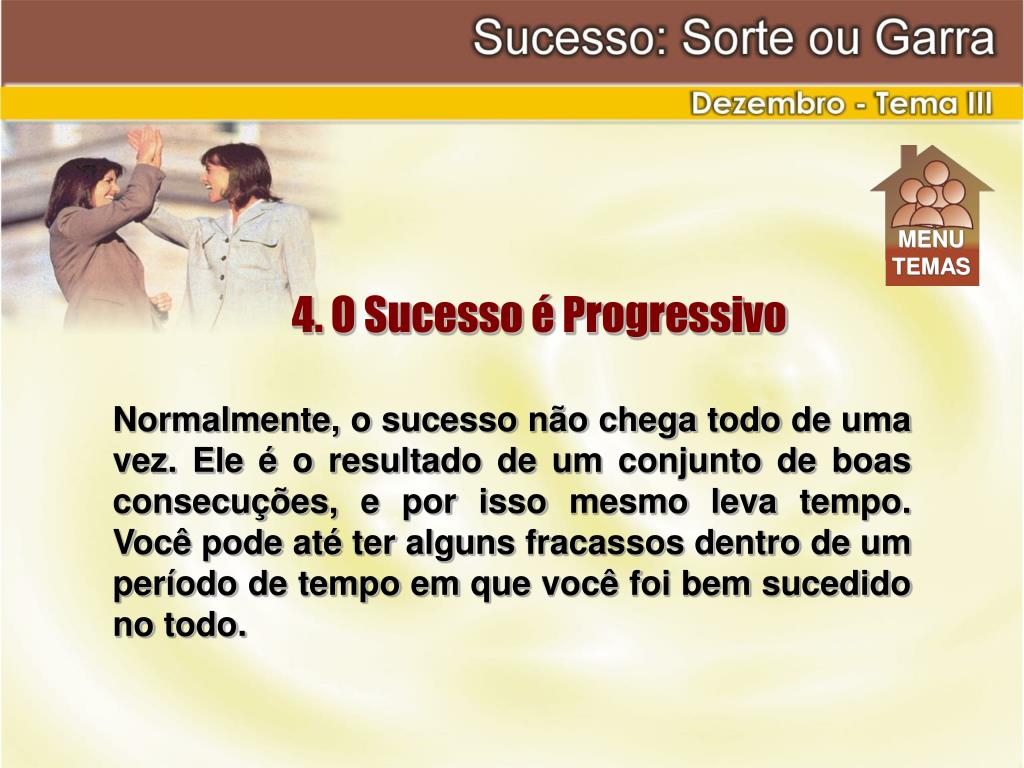 Sucesso: Sorte ou Garra

Dezembro - Tema III

MENU
TEMAS

4. O Sucesso é Progressivo

Normalmente, o sucesso não chega todo de uma vez. Ele é o resultado de um conjunto de boas consecuções, e por isso mesmo leva tempo. Você pode até ter alguns fracassos dentro de um período de tempo em que você foi bem sucedido no todo.